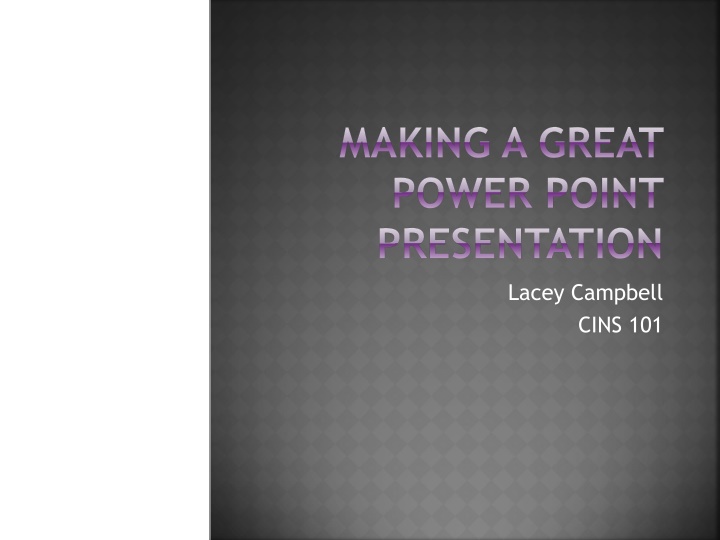 MAKING A GREAT POWER POINT PRESENTATION

Lacey Campbell
CINS 101